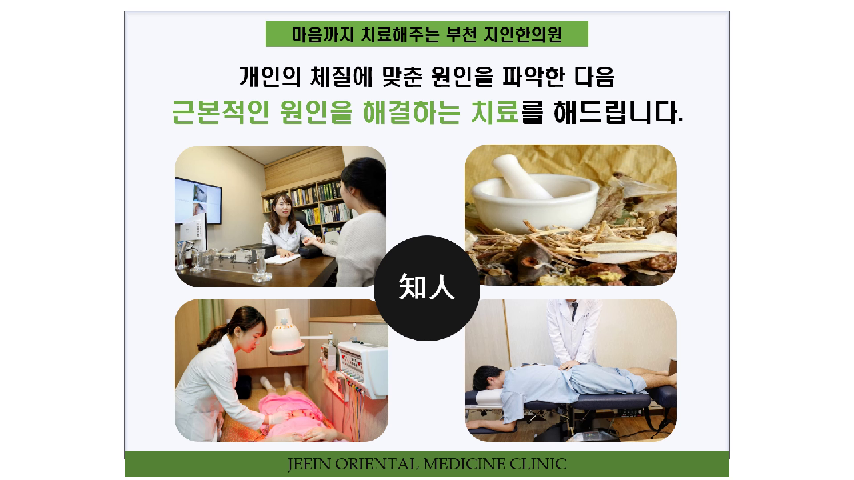 마음까지 치료해주는 부천 지인한의원

개인의 체질에 맞춘 원인을 파악한 다음

근본적인 원인을 해결하는 치료를 해드립니다.

知人

JEEIN ORIENTAL MEDICINE CLINIC